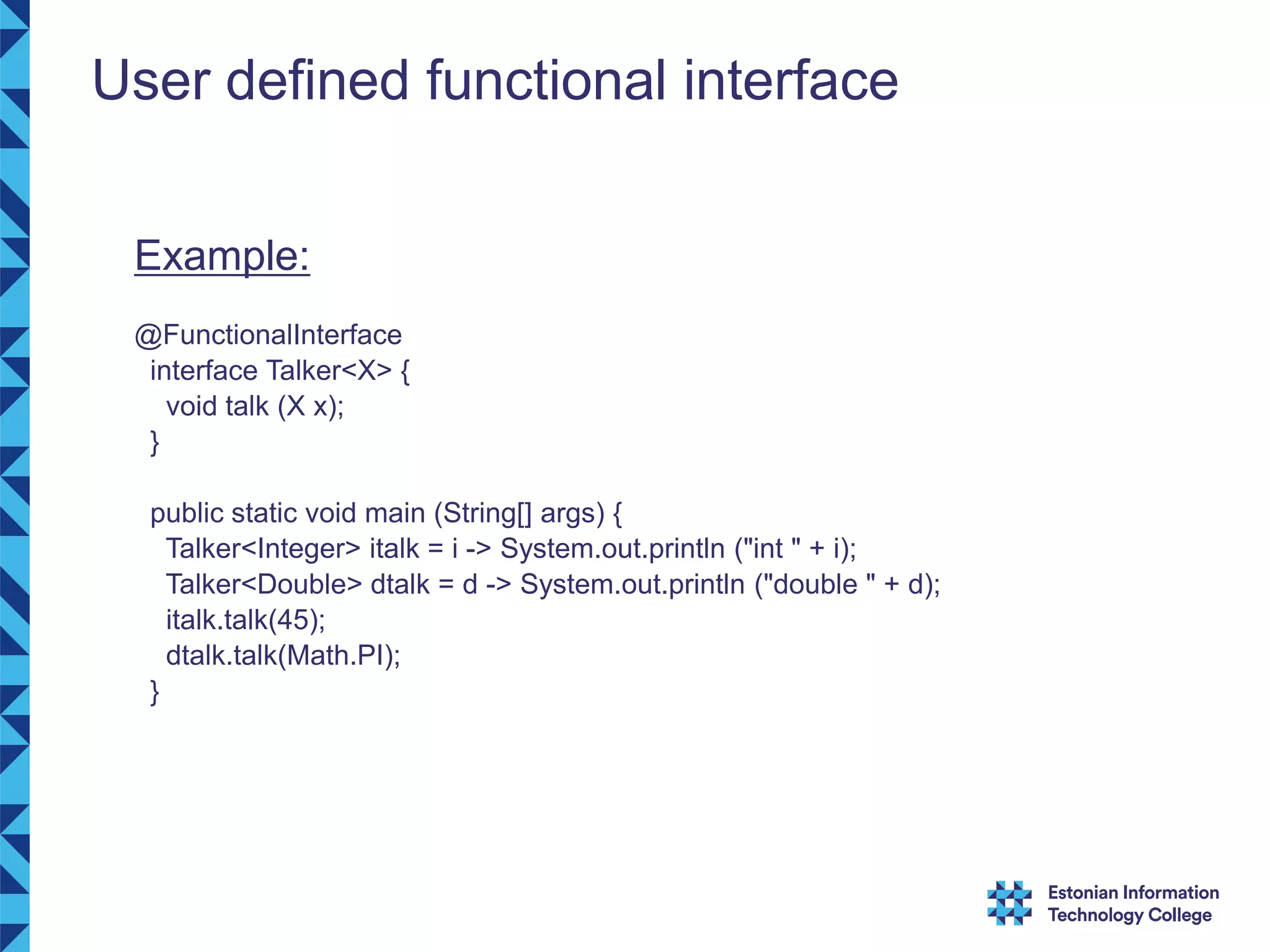 User defined functional interface

Example:

@FunctionalInterface
 interface Talker<X> {
  void talk (X x);
 }

 public static void main (String[] args) {
  Talker<Integer> italk = i -> System.out.println ("int " + i);
  Talker<Double> dtalk = d -> System.out.println ("double " + d);
  italk.talk(45);
  dtalk.talk(Math.PI);
 }

Estonian Information Technology College